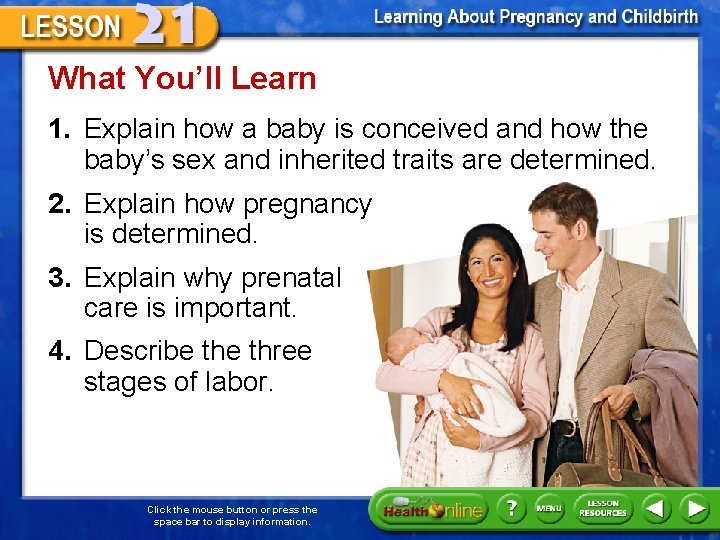 LESSON 21

Learning About Pregnancy and Childbirth

What You'll Learn

1. Explain how a baby is conceived and how the baby's sex and inherited traits are determined.

2. Explain how pregnancy is determined.

3. Explain why prenatal care is important.

4. Describe the three stages of labor.

Click the mouse button or press the space bar to display information.

Health Online

?

MENU

LESSON RESOURCES